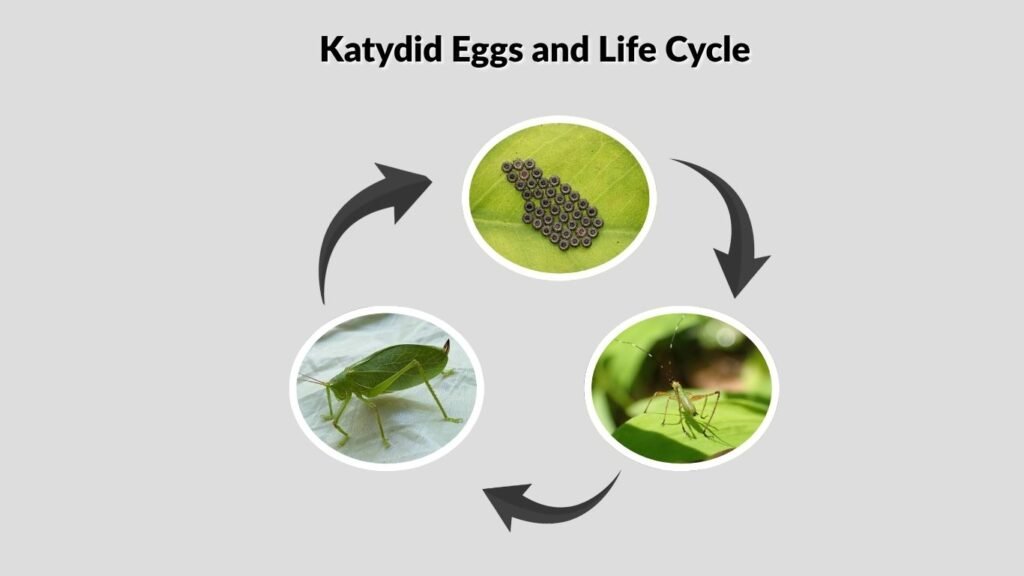 Katydid Eggs and Life Cycle